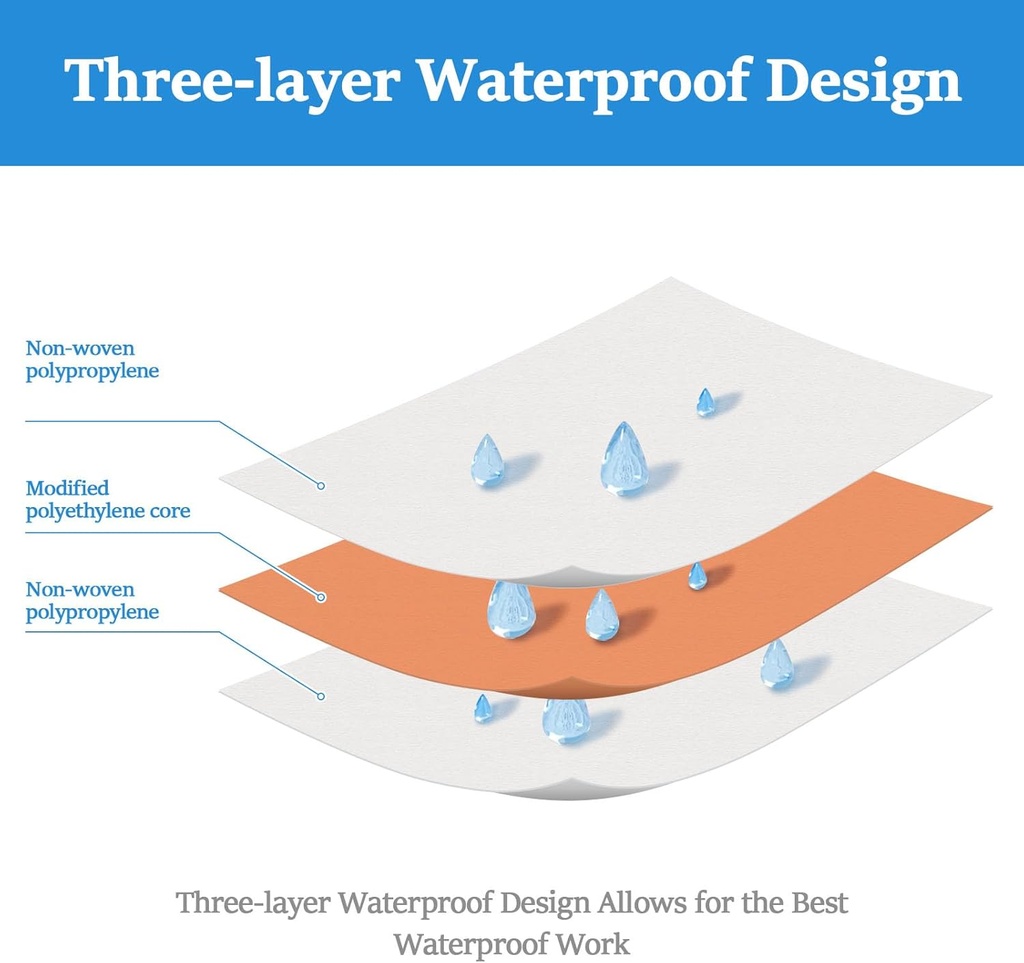 Three-layer Waterproof Design

Non-woven polypropylene

Modified polyethylene core

Non-woven polypropylene

Three-layer Waterproof Design Allows for the Best Waterproof Work